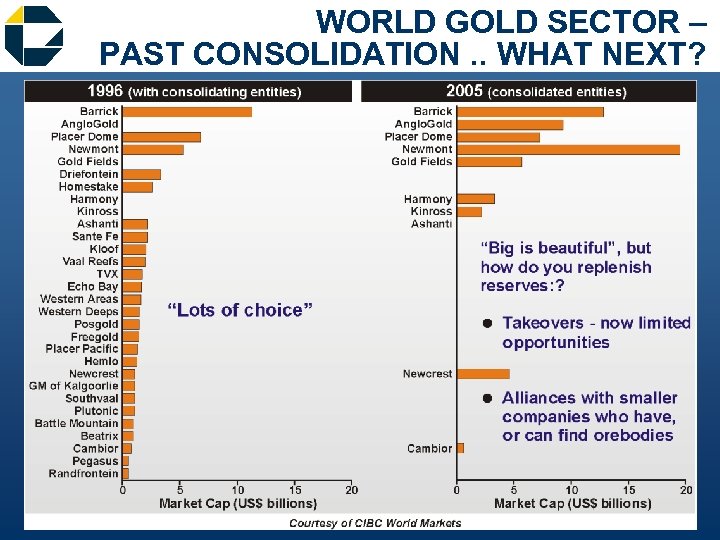 WORLD GOLD SECTOR – PAST CONSOLIDATION .. WHAT NEXT?

1996 (with consolidating entities)

Barrick
AngloGold
Placer Dome
Newmont
Gold Fields
Driefontein
Homestake
Harmony
Kinross
Ashanti
Sante Fe
Kloof
Vaal Reefs
TVX
Echo Bay
Western Areas
Western Deeps
Posgold
Freegold
Placer Pacific
Hemlo
Newcrest
GM of Kalgoorlie
Southvaal
Plutonic
Battle Mountain
Beatrix
Cambior
Pegasus
Randfrontein

"Lots of choice"

0 5 10 15 20
Market Cap (US$ billions)

2005 (consolidated entities)

Barrick
AngloGold
Placer Dome
Newmont
Gold Fields
Harmony
Kinross
Ashanti
Newcrest
Cambior

"Big is beautiful", but how do you replenish reserves:?

● Takeovers - now limited opportunities

● Alliances with smaller companies who have, or can find orebodies

0 5 10 15 20
Market Cap (US$ billions)

Courtesy of CIBC World Markets